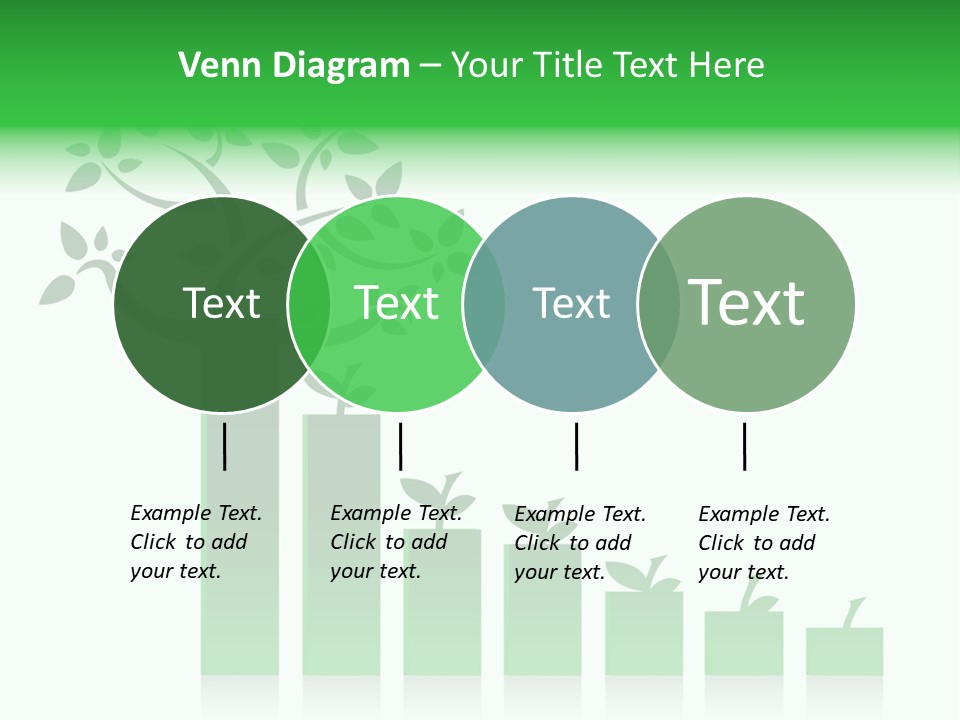 Venn Diagram – Your Title Text Here

Text

Text

Text

Text

Example Text. Click to add your text.

Example Text. Click to add your text.

Example Text. Click to add your text.

Example Text. Click to add your text.